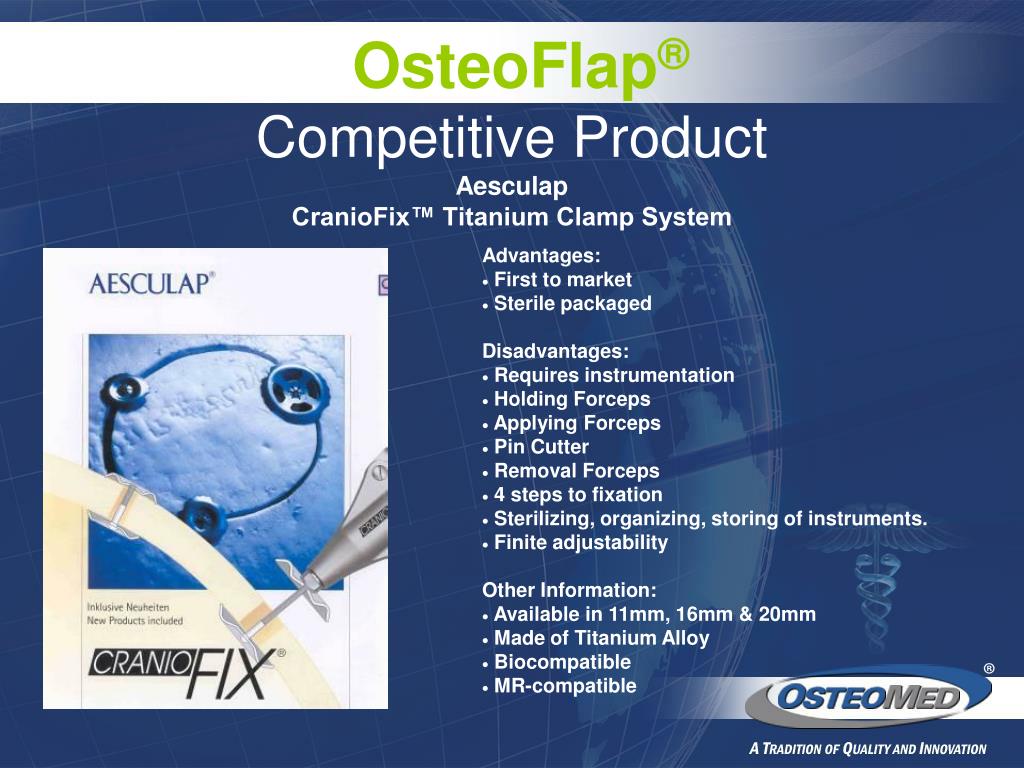 OsteoFlap®

Competitive Product

Aesculap
CranioFix™ Titanium Clamp System

AESCULAP®

Inklusive Neuheiten
New Products included

CRANIOFIX®

Advantages:
• First to market
• Sterile packaged

Disadvantages:
• Requires instrumentation
• Holding Forceps
• Applying Forceps
• Pin Cutter
• Removal Forceps
• 4 steps to fixation
• Sterilizing, organizing, storing of instruments.
• Finite adjustability

Other Information:
• Available in 11mm, 16mm & 20mm
• Made of Titanium Alloy
• Biocompatible
• MR-compatible

OSTEOMED®

A TRADITION OF QUALITY AND INNOVATION